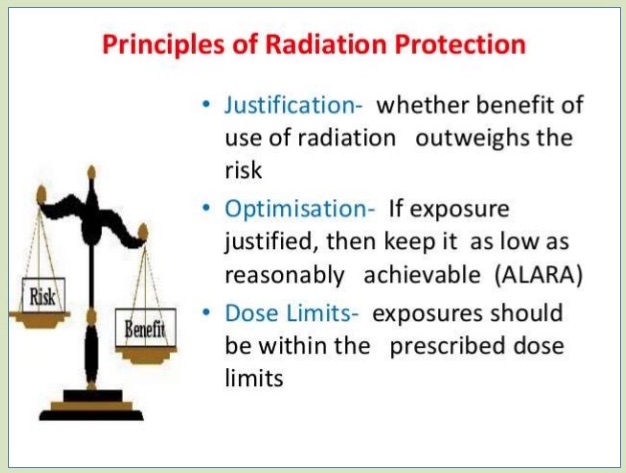 Principles of Radiation Protection

Risk

Benefit

• Justification- whether benefit of use of radiation outweighs the risk

• Optimisation- If exposure justified, then keep it as low as reasonably achievable (ALARA)

• Dose Limits- exposures should be within the prescribed dose limits